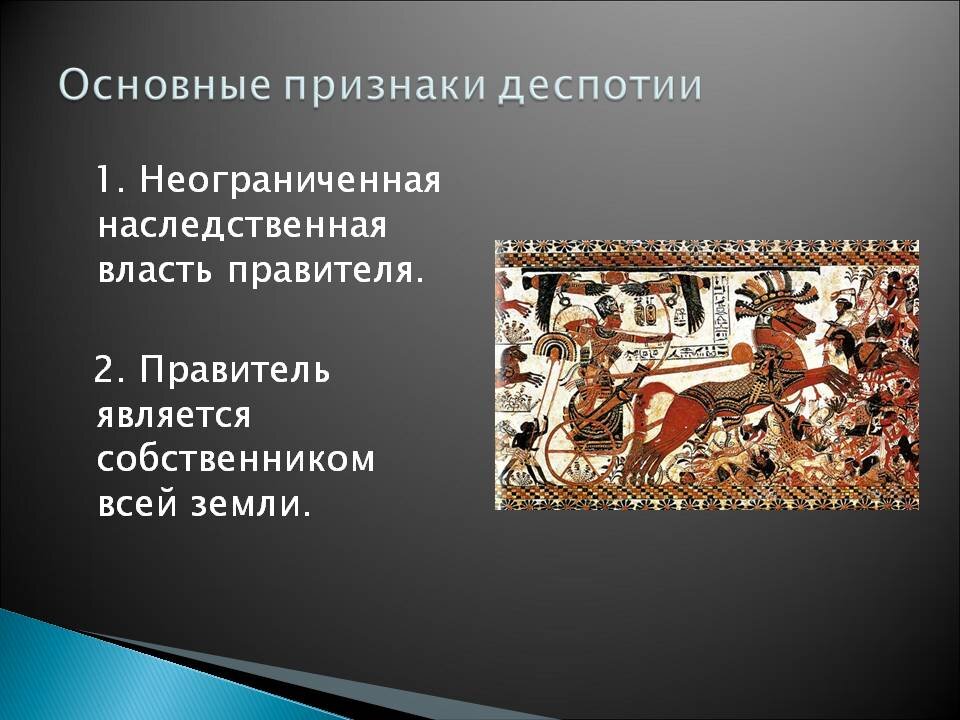 Основные признаки деспотии

1. Неограниченная наследственная власть правителя.

2. Правитель является собственником всей земли.